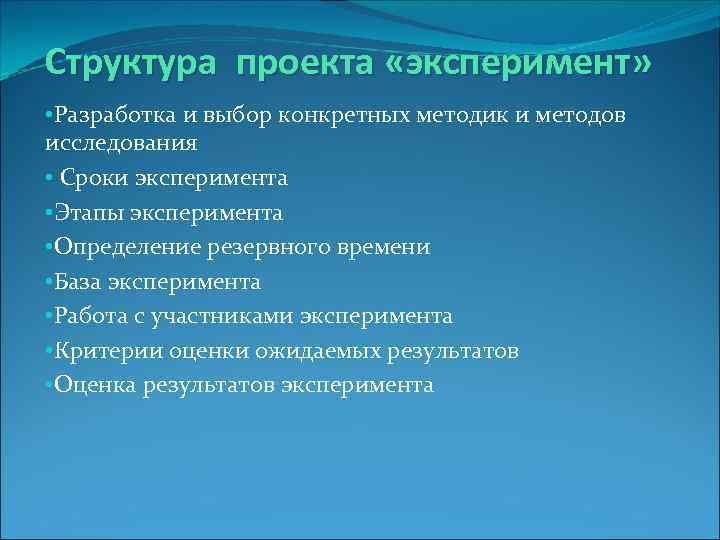 Структура проекта «эксперимент»

•Разработка и выбор конкретных методик и методов исследования

• Сроки эксперимента

•Этапы эксперимента

•Определение резервного времени

•База эксперимента

•Работа с участниками эксперимента

•Критерии оценки ожидаемых результатов

•Оценка результатов эксперимента